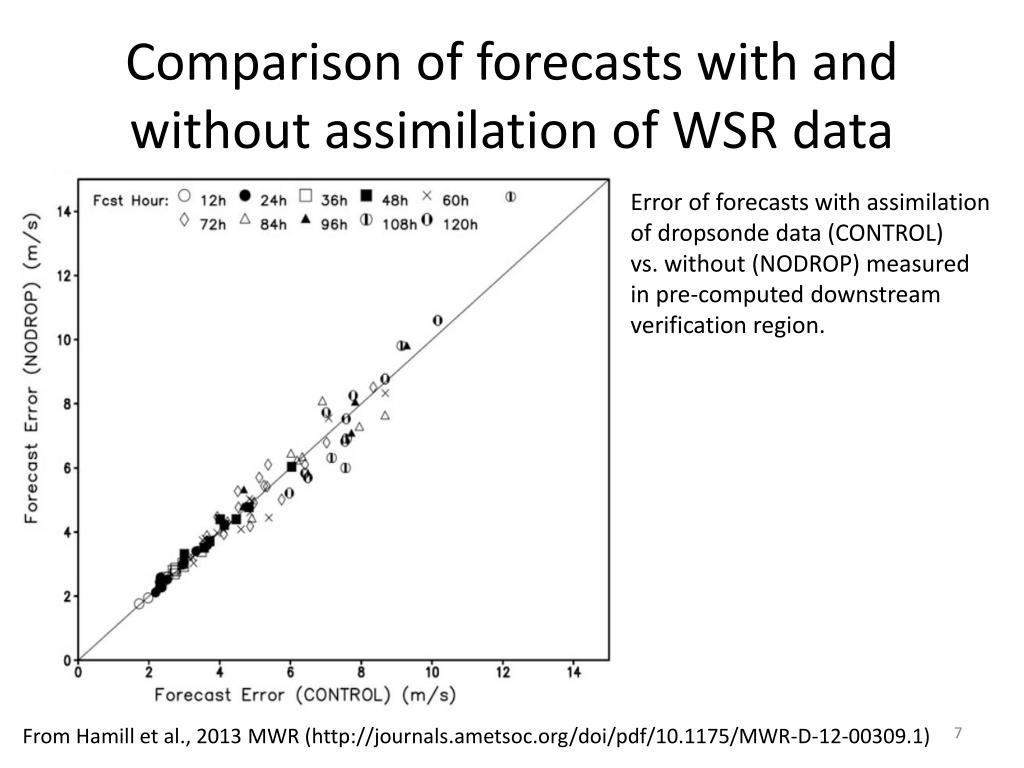 Comparison of forecasts with and without assimilation of WSR data

Fcst Hour: 12h 24h 36h 48h 60h
72h 84h 96h 108h 120h

Forecast Error (NODROP) (m/s)

14
12
10
8
6
4
2
0

0 2 4 6 8 10 12 14

Forecast Error (CONTROL) (m/s)

Error of forecasts with assimilation of dropsonde data (CONTROL) vs. without (NODROP) measured in pre-computed downstream verification region.

From Hamill et al., 2013 MWR (http://journals.ametsoc.org/doi/pdf/10.1175/MWR-D-12-00309.1)

7